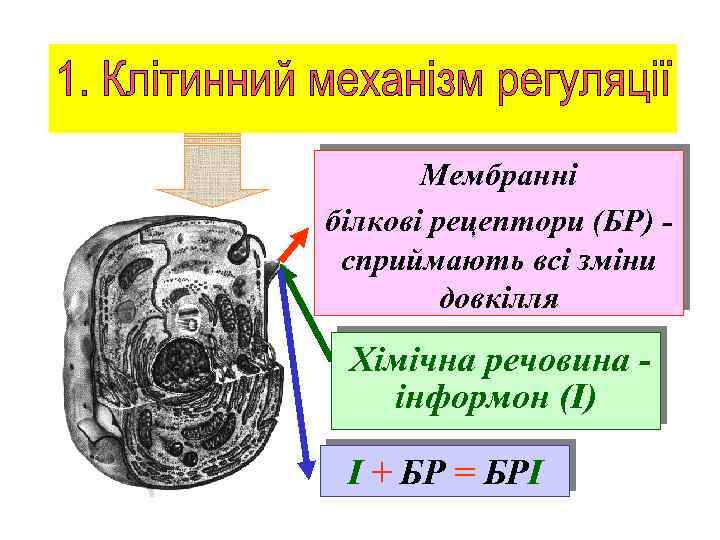 1. Клітинний механізм регуляції

Мембранні білкові рецептори (БР) - сприймають всі зміни довкілля

Хімічна речовина - інформон (І)

І + БР = БРІ